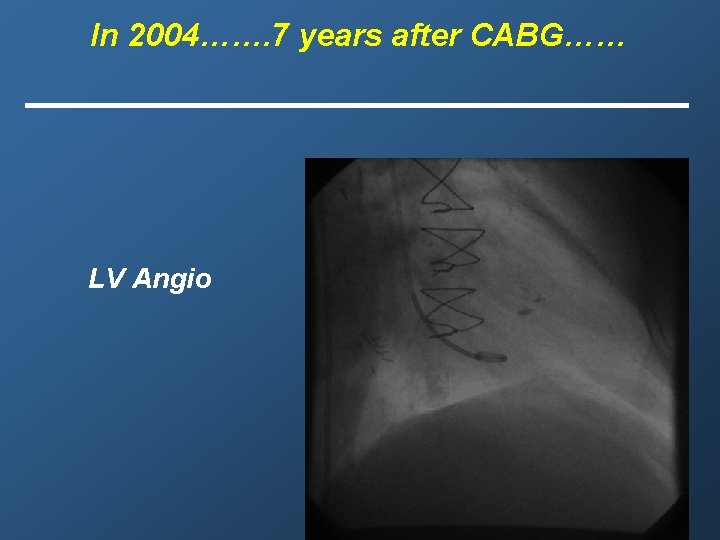 In 2004…….7 years after CABG……

LV Angio